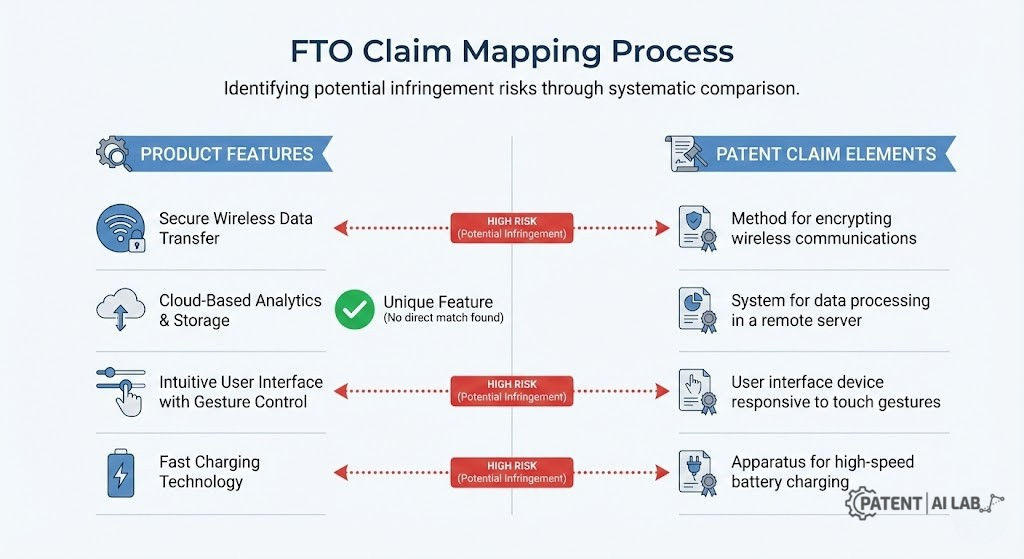 FTO Claim Mapping Process

Identifying potential infringement risks through systematic comparison.

PRODUCT FEATURES

PATENT CLAIM ELEMENTS

Secure Wireless Data Transfer

HIGH RISK
(Potential Infringement)

Method for encrypting wireless communications

Cloud-Based Analytics & Storage

Unique Feature
(No direct match found)

System for data processing in a remote server

Intuitive User Interface with Gesture Control

HIGH RISK
(Potential Infringement)

User interface device responsive to touch gestures

Fast Charging Technology

HIGH RISK
(Potential Infringement)

Apparatus for high-speed battery charging

PATENT | AI LAB